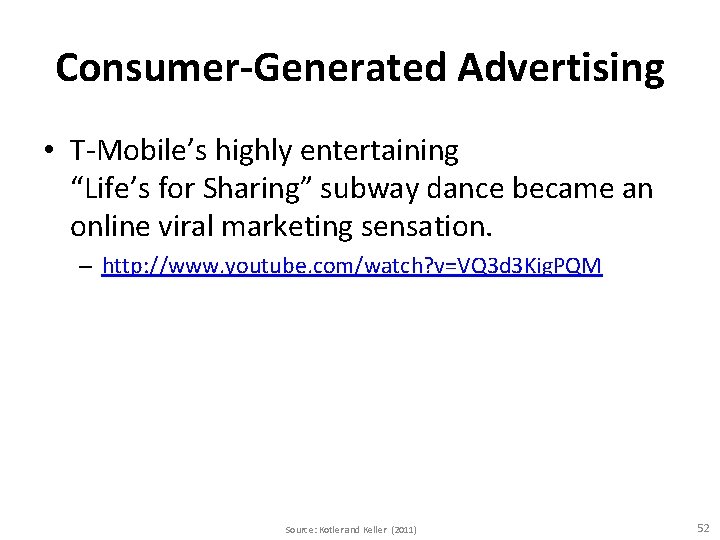 Consumer-Generated Advertising

• T-Mobile's highly entertaining "Life's for Sharing" subway dance became an online viral marketing sensation.

– http://www.youtube.com/watch?v=VQ3d3KigPQM

Source: Kotler and Keller (2011)

52